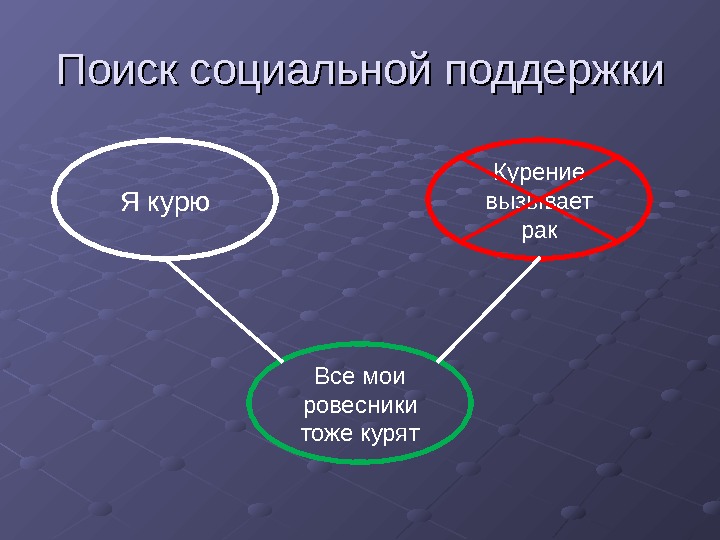 Поиск социальной поддержки

Я курю

Курение вызывает рак

Все мои ровесники тоже курят